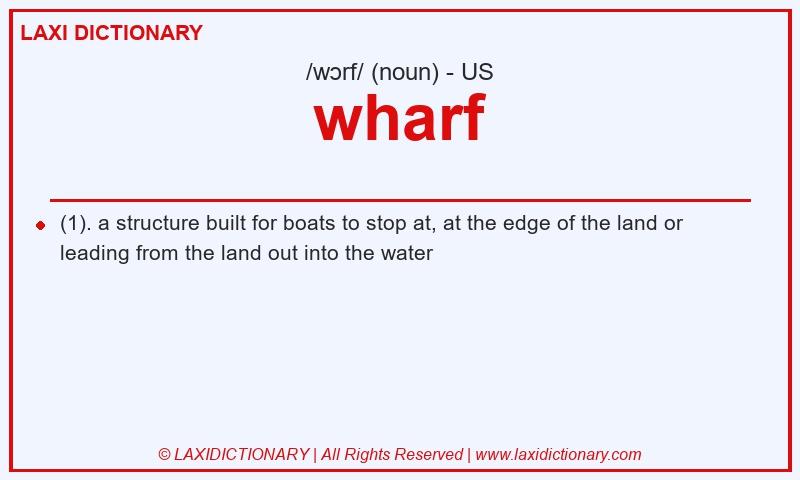 LAXI DICTIONARY

/wɔrf/ (noun) - US

wharf

(1). a structure built for boats to stop at, at the edge of the land or leading from the land out into the water

© LAXIDICTIONARY | All Rights Reserved | www.laxidictionary.com